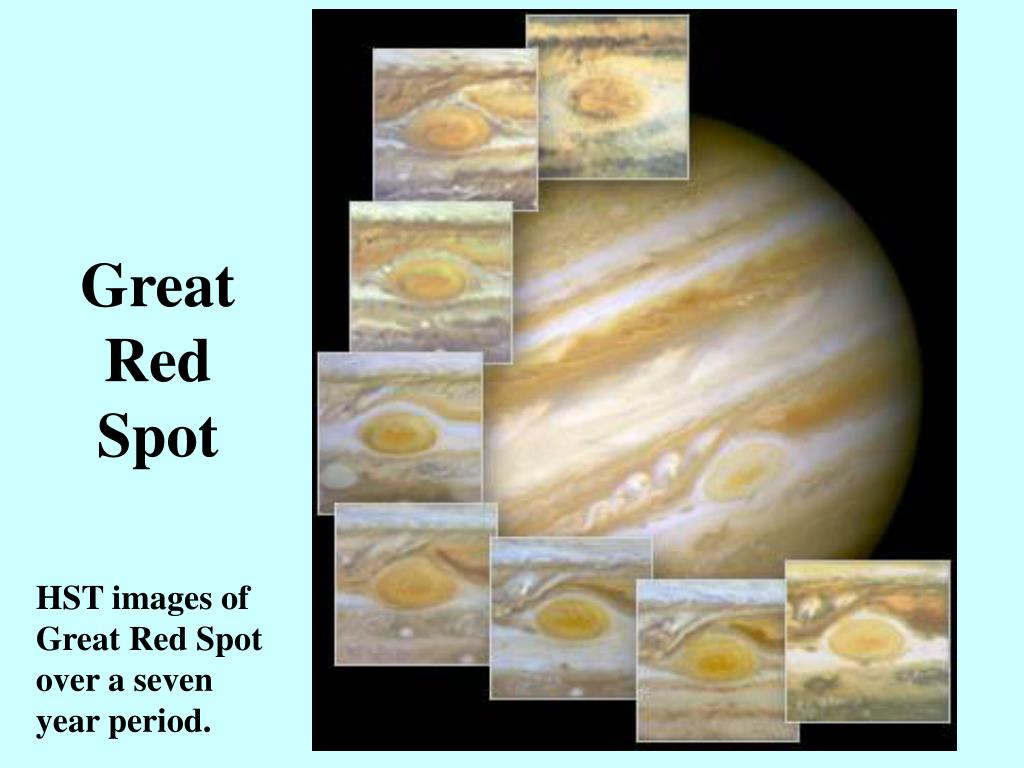 Great Red Spot

HST images of Great Red Spot over a seven year period.